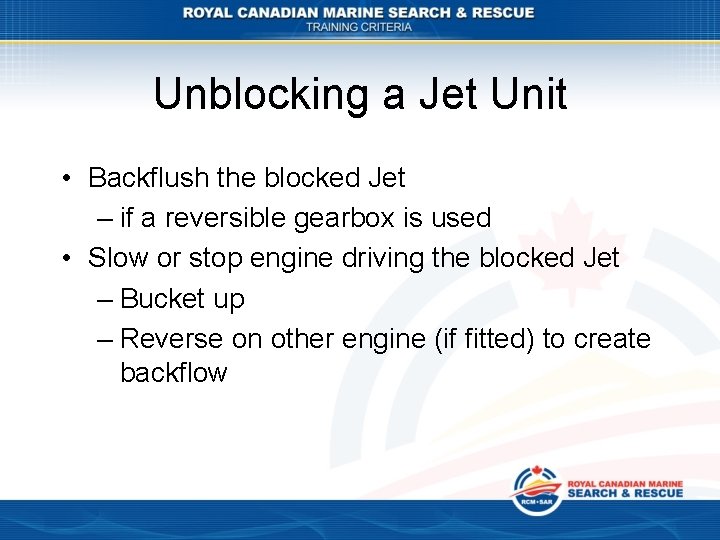 ROYAL CANADIAN MARINE SEARCH & RESCUE
TRAINING CRITERIA

Unblocking a Jet Unit

• Backflush the blocked Jet
– if a reversible gearbox is used
• Slow or stop engine driving the blocked Jet
– Bucket up
– Reverse on other engine (if fitted) to create backflow

RCM•SAR
ROYAL CANADIAN MARINE
SEARCH & RESCUE